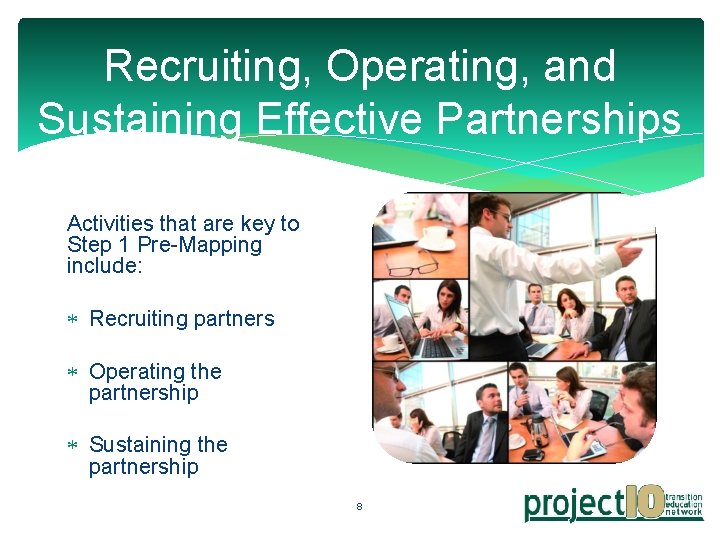 Recruiting, Operating, and Sustaining Effective Partnerships

Activities that are key to Step 1 Pre-Mapping include:

* Recruiting partners

* Operating the partnership

* Sustaining the partnership

8

project10 transition education network